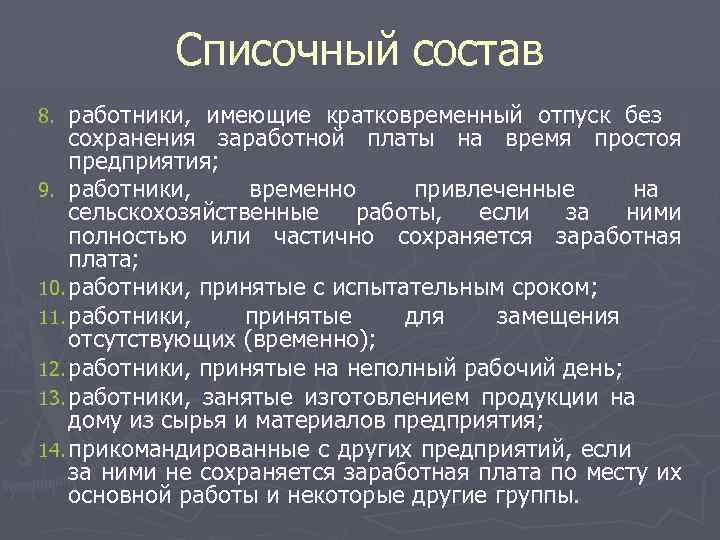 Списочный состав

8. работники, имеющие кратковременный отпуск без сохранения заработной платы на время простоя предприятия;
9. работники, временно привлеченные на сельскохозяйственные работы, если за ними полностью или частично сохраняется заработная плата;
10. работники, принятые с испытательным сроком;
11. работники, принятые для замещения отсутствующих (временно);
12. работники, принятые на неполный рабочий день;
13. работники, занятые изготовлением продукции на дому из сырья и материалов предприятия;
14. прикомандированные с других предприятий, если за ними не сохраняется заработная плата по месту их основной работы и некоторые другие группы.